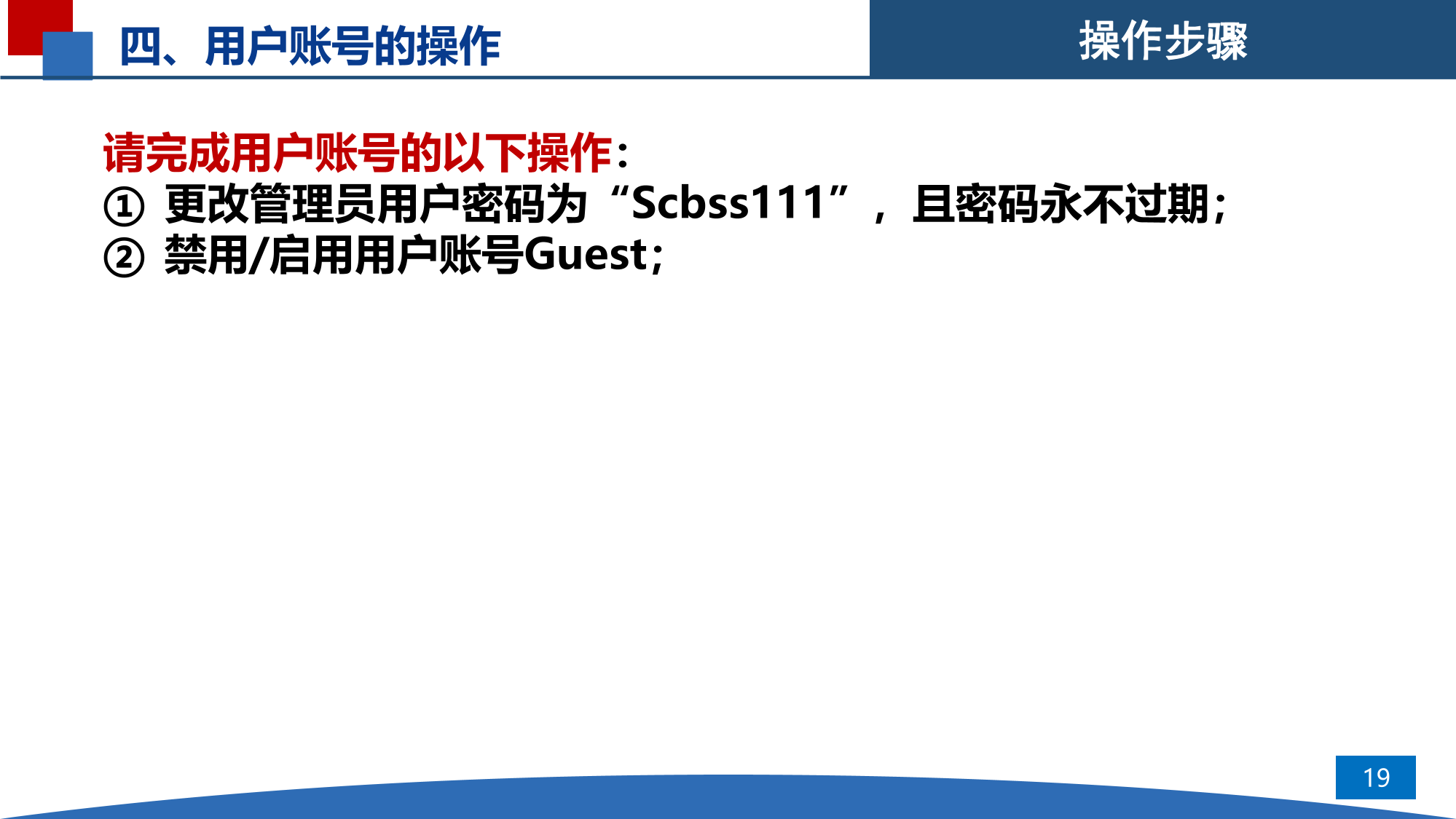 四、用户账号的操作

操作步骤

请完成用户账号的以下操作：
① 更改管理员用户密码为“Scbss111”，且密码永不过期；
② 禁用/启用用户账号Guest；

19